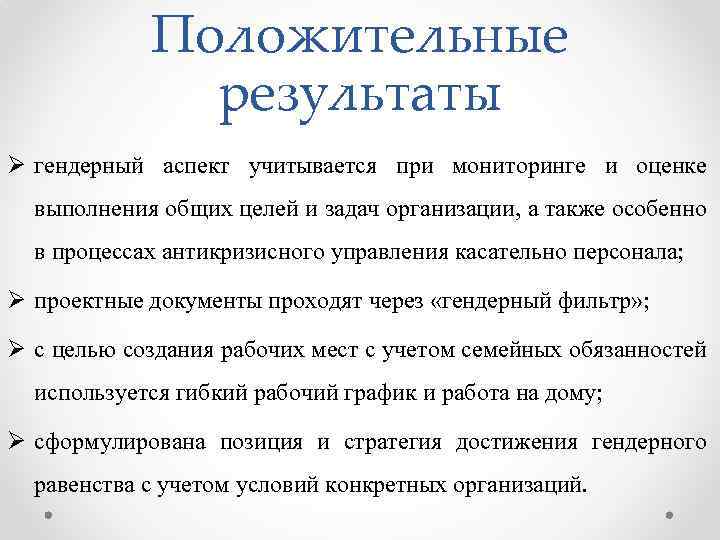 Положительные результаты

➢ гендерный аспект учитывается при мониторинге и оценке выполнения общих целей и задач организации, а также особенно в процессах антикризисного управления касательно персонала;

➢ проектные документы проходят через «гендерный фильтр»;

➢ с целью создания рабочих мест с учетом семейных обязанностей используется гибкий рабочий график и работа на дому;

➢ сформулирована позиция и стратегия достижения гендерного равенства с учетом условий конкретных организаций.